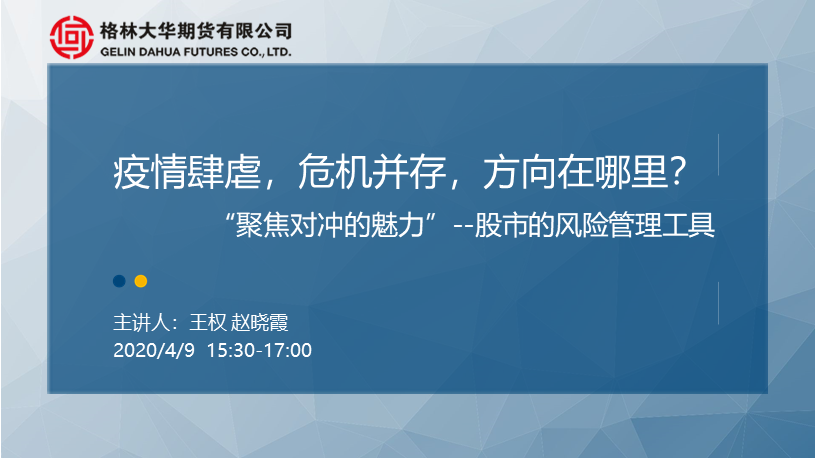 格林大华期货有限公司
GELIN DAHUA FUTURES CO., LTD.

疫情肆虐，危机并存，方向在哪里?

“聚焦对冲的魅力”--股市的风险管理工具

主讲人：王权 赵晓霞
2020/4/9 15:30-17:00